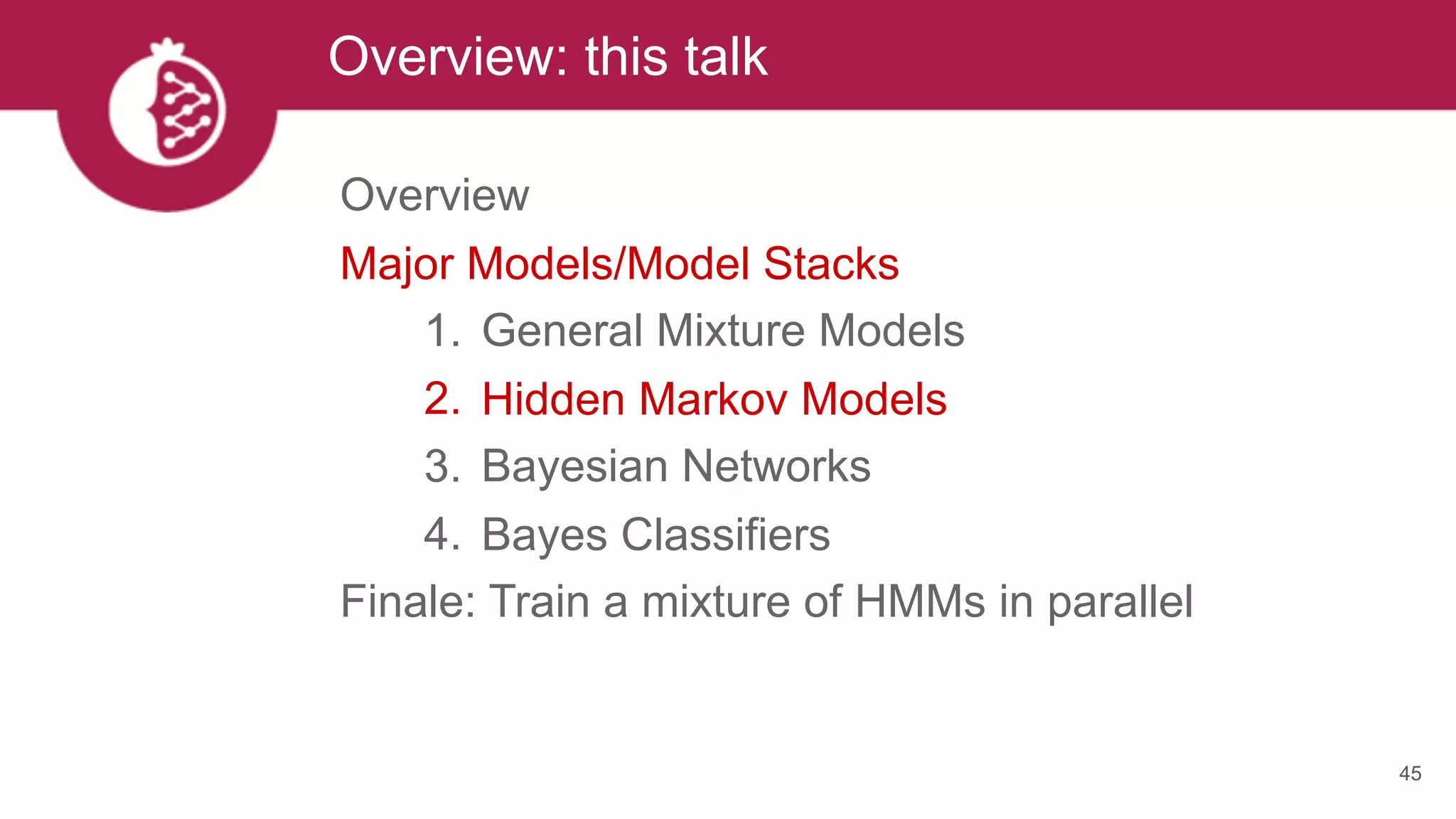 Overview: this talk

Overview

Major Models/Model Stacks

1. General Mixture Models
2. Hidden Markov Models
3. Bayesian Networks
4. Bayes Classifiers

Finale: Train a mixture of HMMs in parallel

45